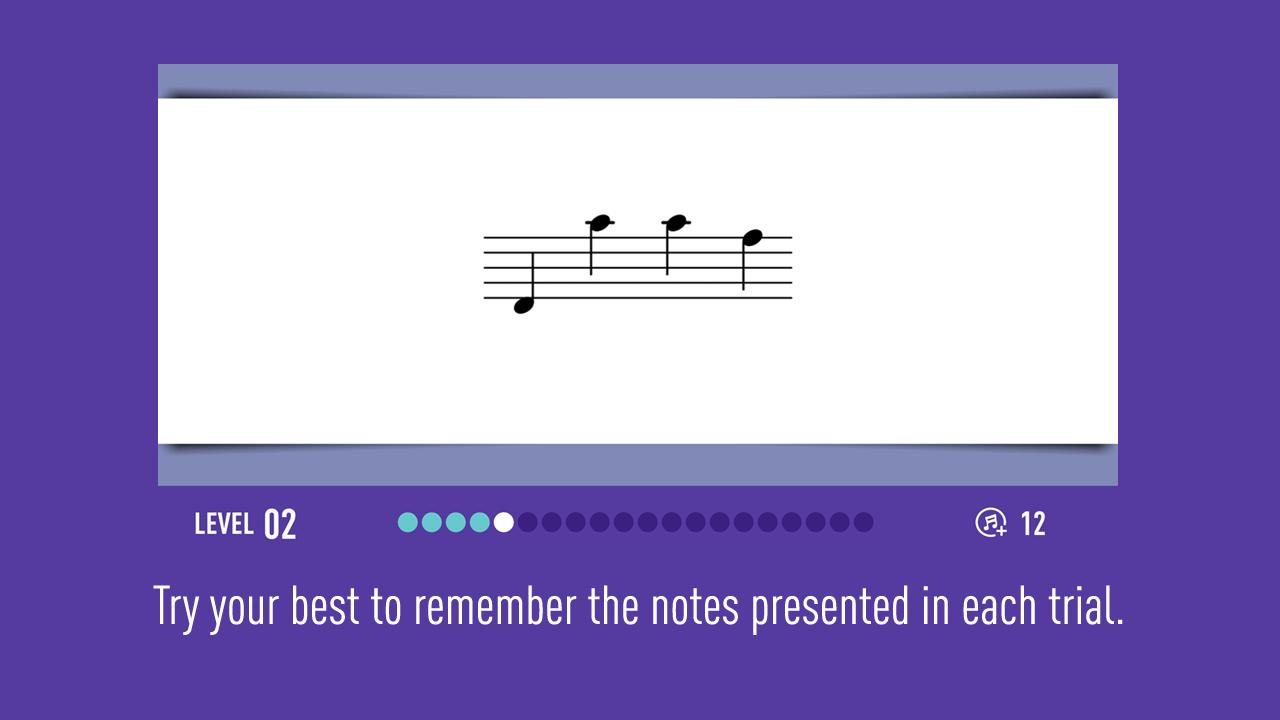 LEVEL 02

12

Try your best to remember the notes presented in each trial.